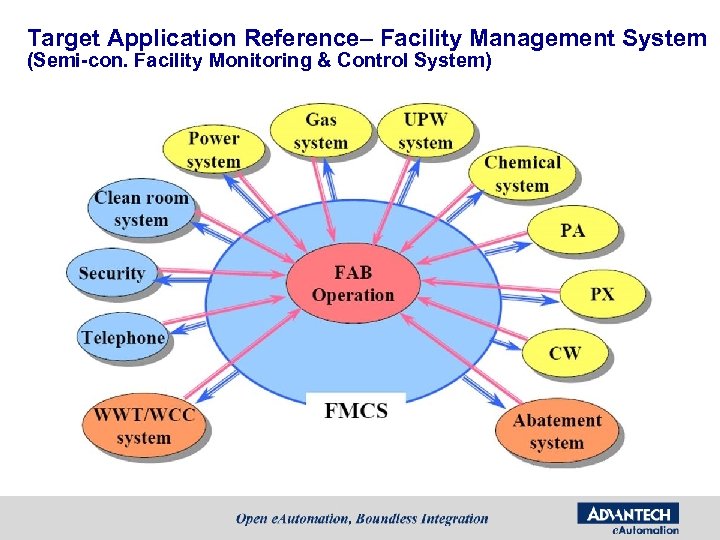 Target Application Reference– Facility Management System
(Semi-con. Facility Monitoring & Control System)

Power system

Gas system

UPW system

Chemical system

Clean room system

PA

Security

FAB Operation

PX

Telephone

CW

WWT/WCC system

FMCS

Abatement system

Open eAutomation, Boundless Integration

ADVANTECH
eAutomation